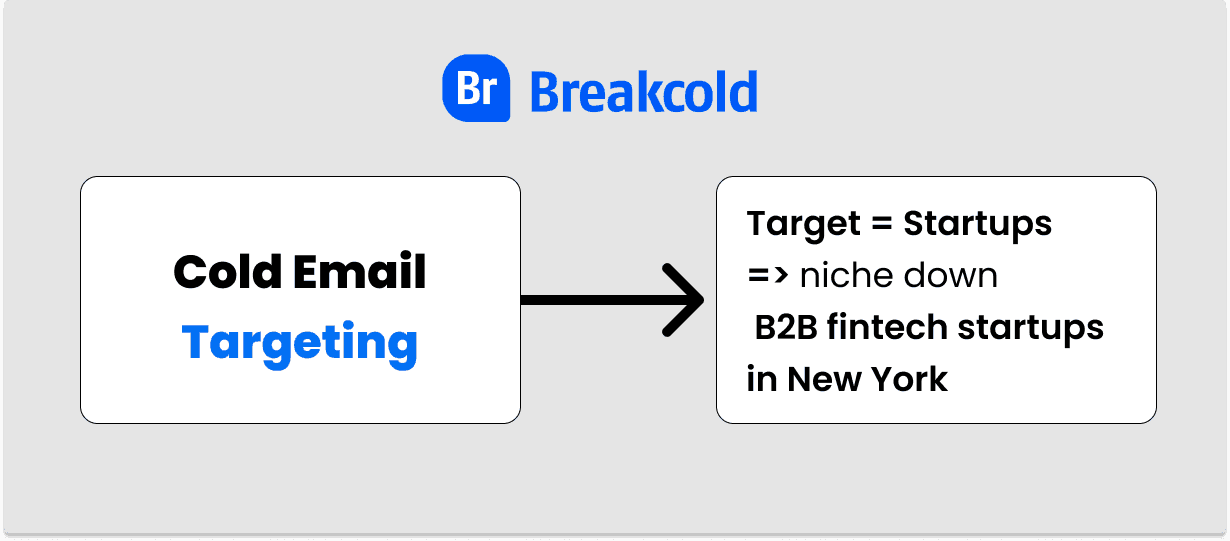 Br Breakcold

Cold Email
Targeting

Target = Startups
=> niche down
B2B fintech startups
in New York